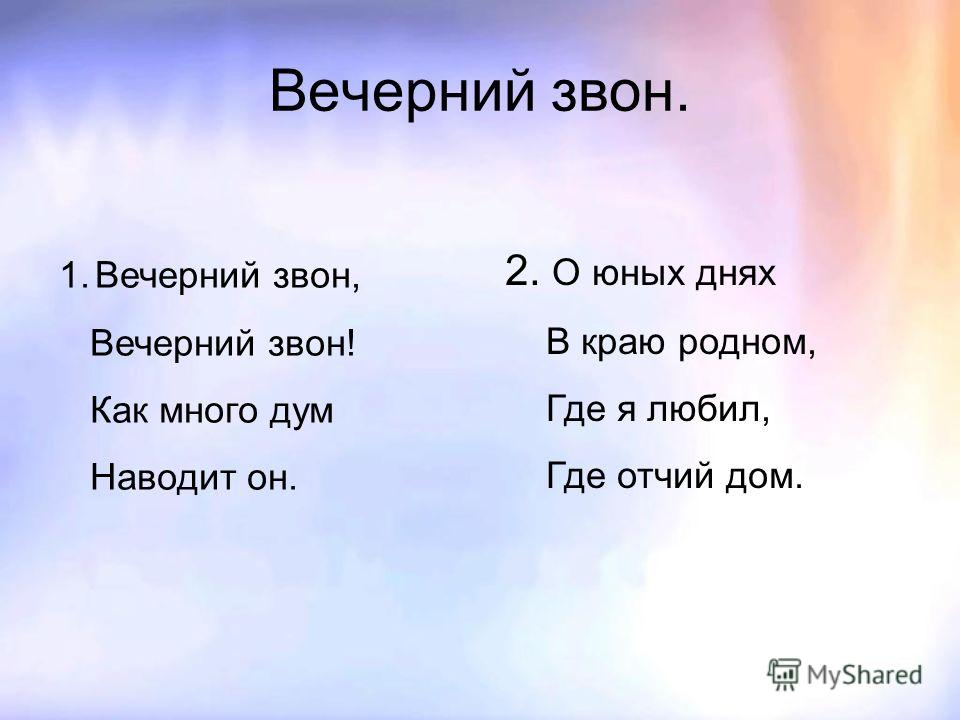 Вечерний звон.

1. Вечерний звон,
Вечерний звон!
Как много дум
Наводит он.

2. О юных днях
В краю родном,
Где я любил,
Где отчий дом.

MyShared